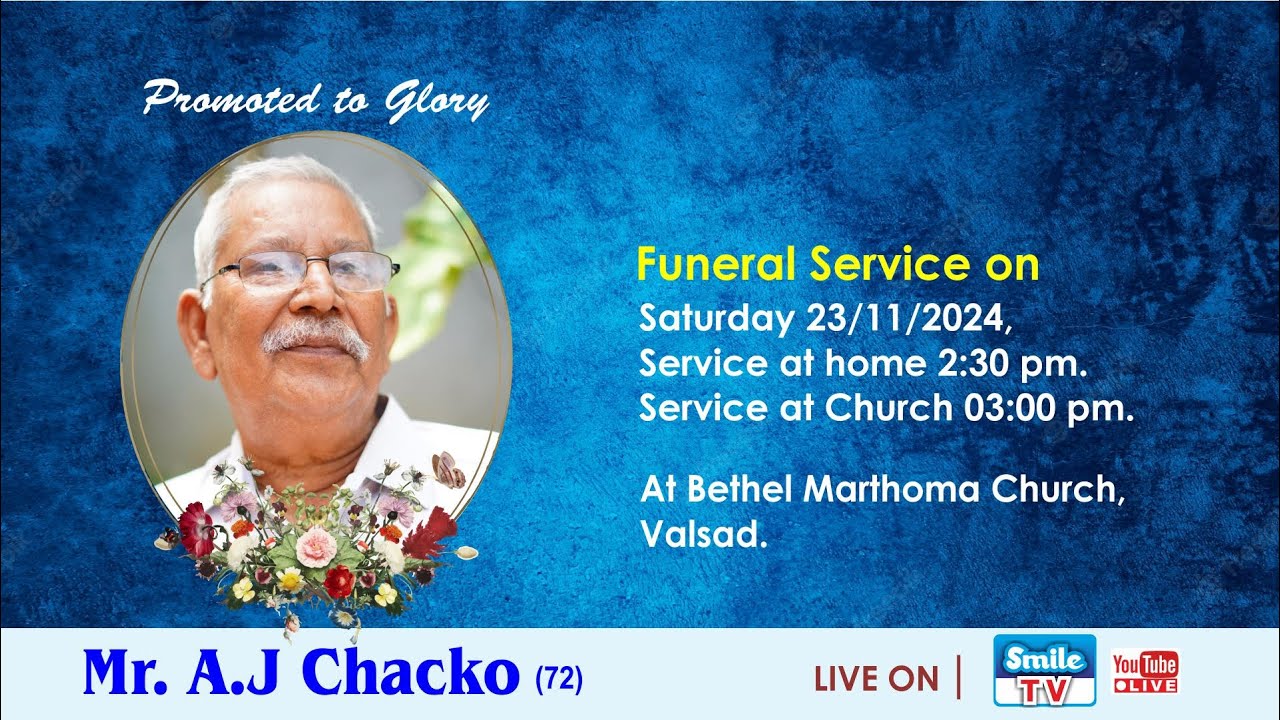 Promoted to Glory

Funeral Service on
Saturday 23/11/2024,
Service at home 2:30 pm.
Service at Church 03:00 pm.

At Bethel Marthoma Church,
Valsad.

Mr. A.J Chacko (72)

LIVE ON | Smile TV YouTube LIVE